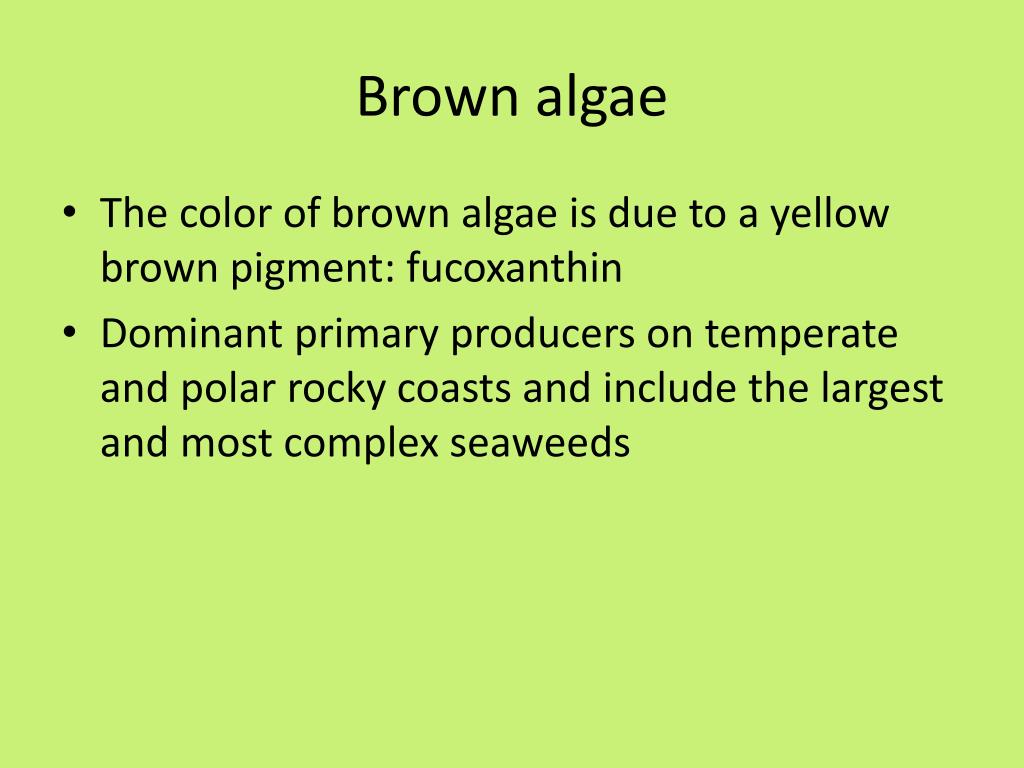 Brown algae

• The color of brown algae is due to a yellow brown pigment: fucoxanthin
• Dominant primary producers on temperate and polar rocky coasts and include the largest and most complex seaweeds